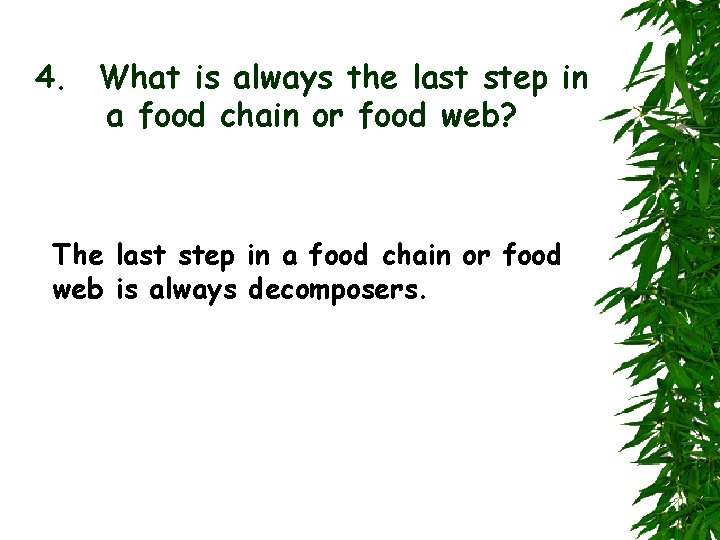 4. What is always the last step in a food chain or food web?

The last step in a food chain or food web is always decomposers.